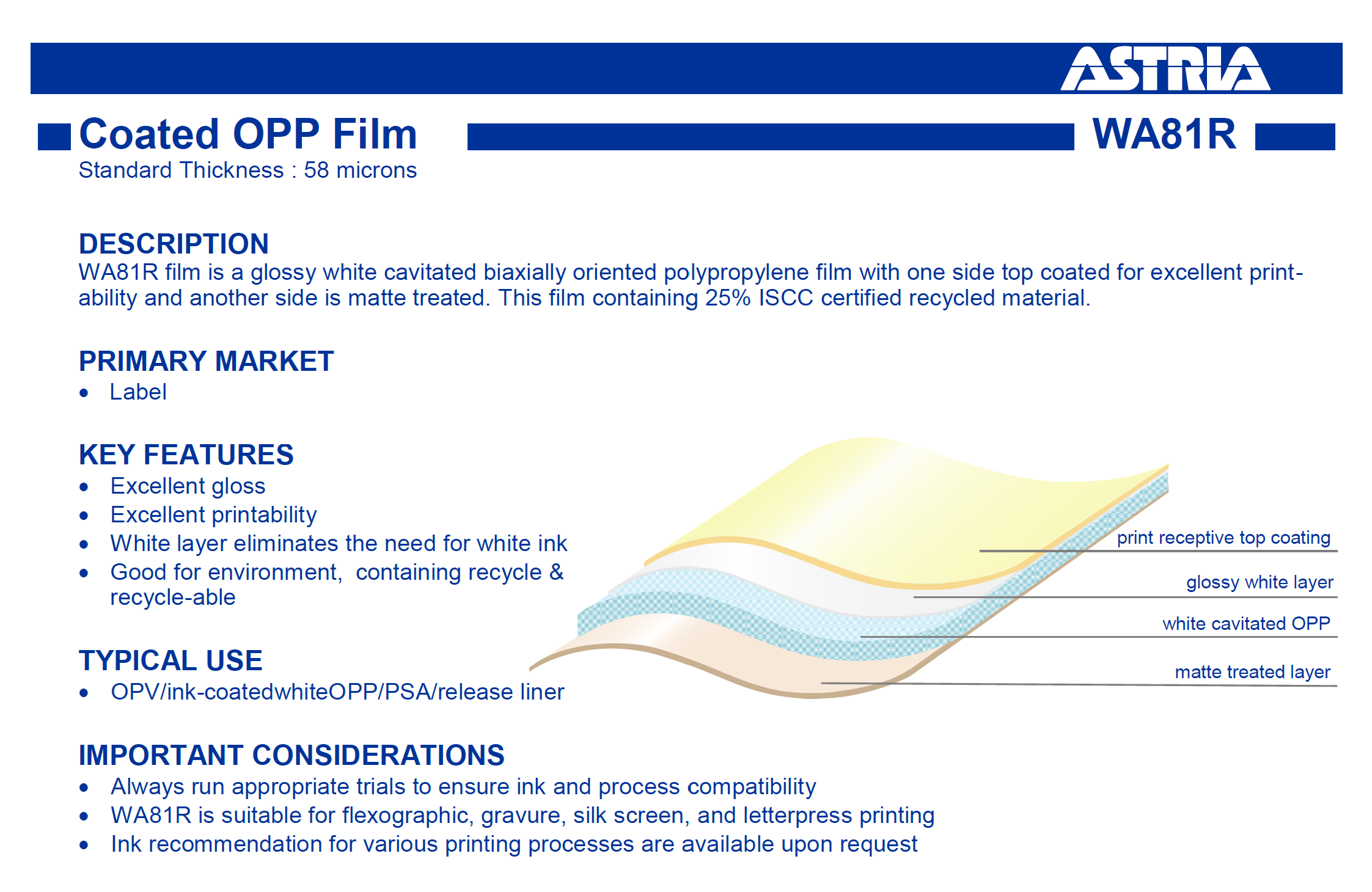 ASTRIA

Coated OPP Film

WA81R

Standard Thickness : 58 microns

DESCRIPTION
WA81R film is a glossy white cavitated biaxially oriented polypropylene film with one side top coated for excellent printability and another side is matte treated. This film containing 25% ISCC certified recycled material.

PRIMARY MARKET
• Label

KEY FEATURES
• Excellent gloss
• Excellent printability
• White layer eliminates the need for white ink
• Good for environment, containing recycle & recycle-able

TYPICAL USE
• OPV/ink-coatedwhiteOPP/PSA/release liner

print receptive top coating
glossy white layer
white cavitated OPP
matte treated layer

IMPORTANT CONSIDERATIONS
• Always run appropriate trials to ensure ink and process compatibility
• WA81R is suitable for flexographic, gravure, silk screen, and letterpress printing
• Ink recommendation for various printing processes are available upon request